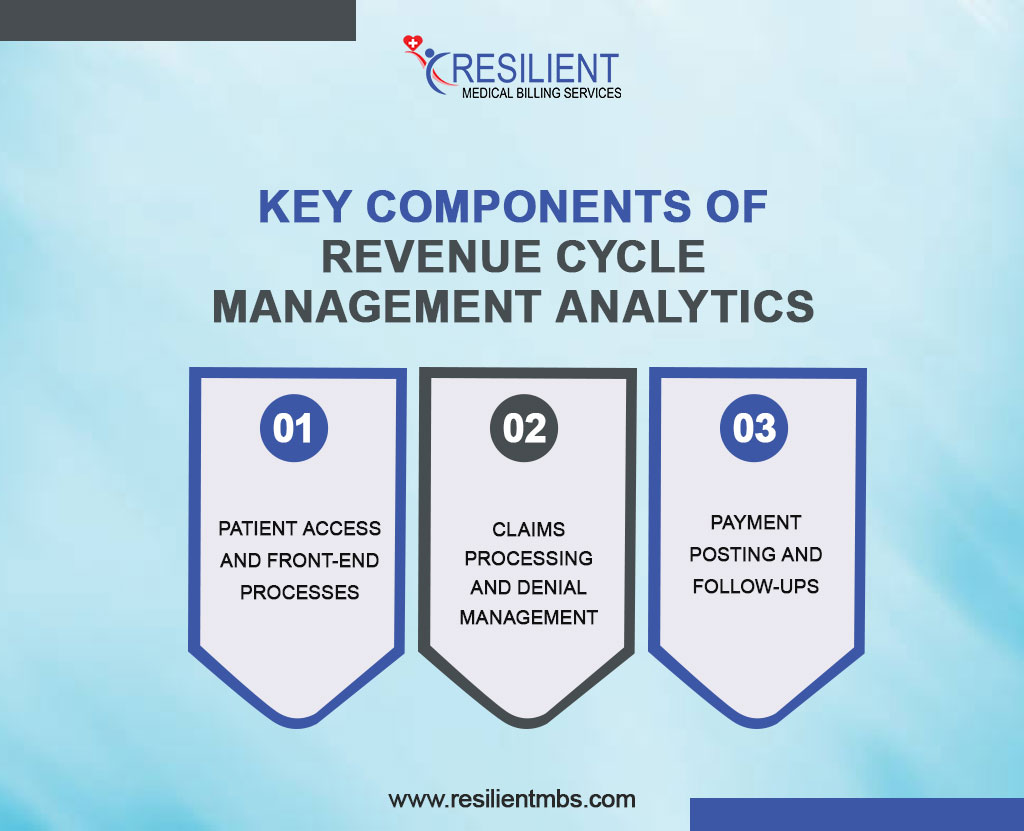 RESILIENT
MEDICAL BILLING SERVICES

KEY COMPONENTS OF REVENUE CYCLE MANAGEMENT ANALYTICS

01

PATIENT ACCESS AND FRONT-END PROCESSES

02

CLAIMS PROCESSING AND DENIAL MANAGEMENT

03

PAYMENT POSTING AND FOLLOW-UPS

www.resilientmbs.com